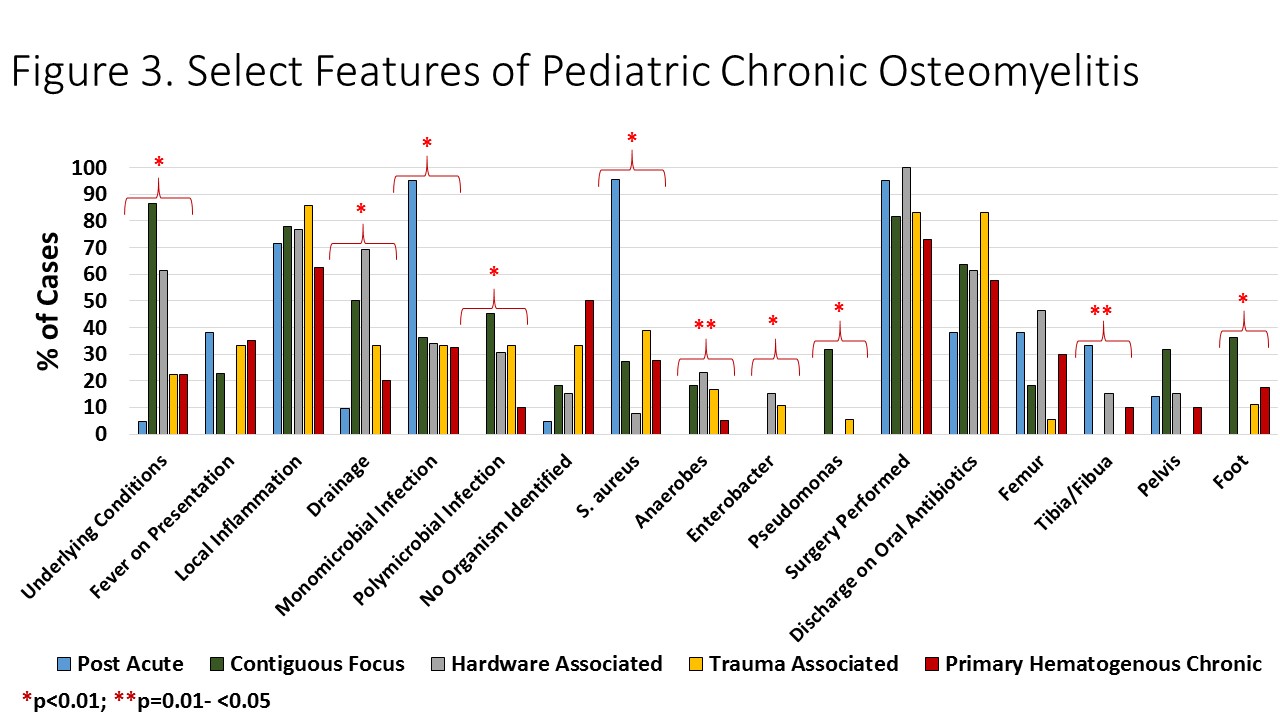 Figure 3. Select Features of Pediatric Chronic Osteomyelitis

% of Cases

100
90
80
70
60
50
40
30
20
10
0

*
*
*
*
*
**
*
*
**
*

Underlying Conditions
Fever on Presentation
Local Inflammation
Drainage
Monomicrobial Infection
Polymicrobial Infection
No Organism Identified
S. aureus
Anaerobes
Enterobacter
Pseudomonas
Surgery Performed
Discharge on Oral Antibiotics
Femur
Tibia/Fibua
Pelvis
Foot

Post Acute
Contiguous Focus
Hardware Associated
Trauma Associated
Primary Hematogenous Chronic

*p<0.01; **p=0.01- <0.05